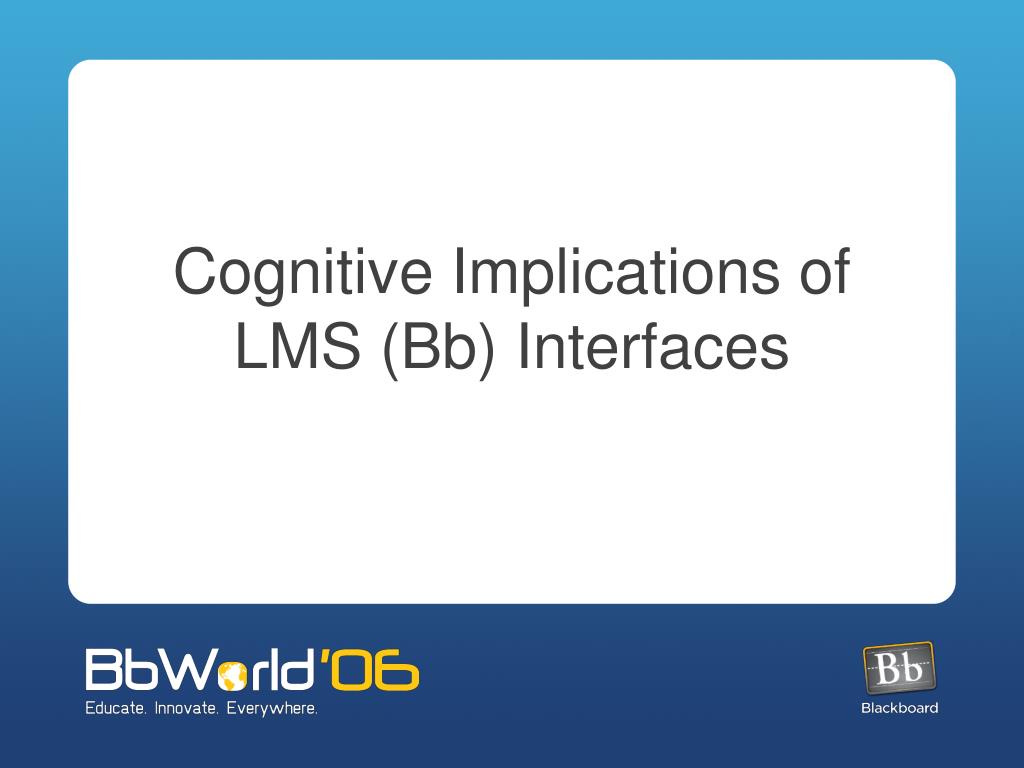 Cognitive Implications of LMS (Bb) Interfaces

BbWorld'06
Educate. Innovate. Everywhere.

Bb
Blackboard